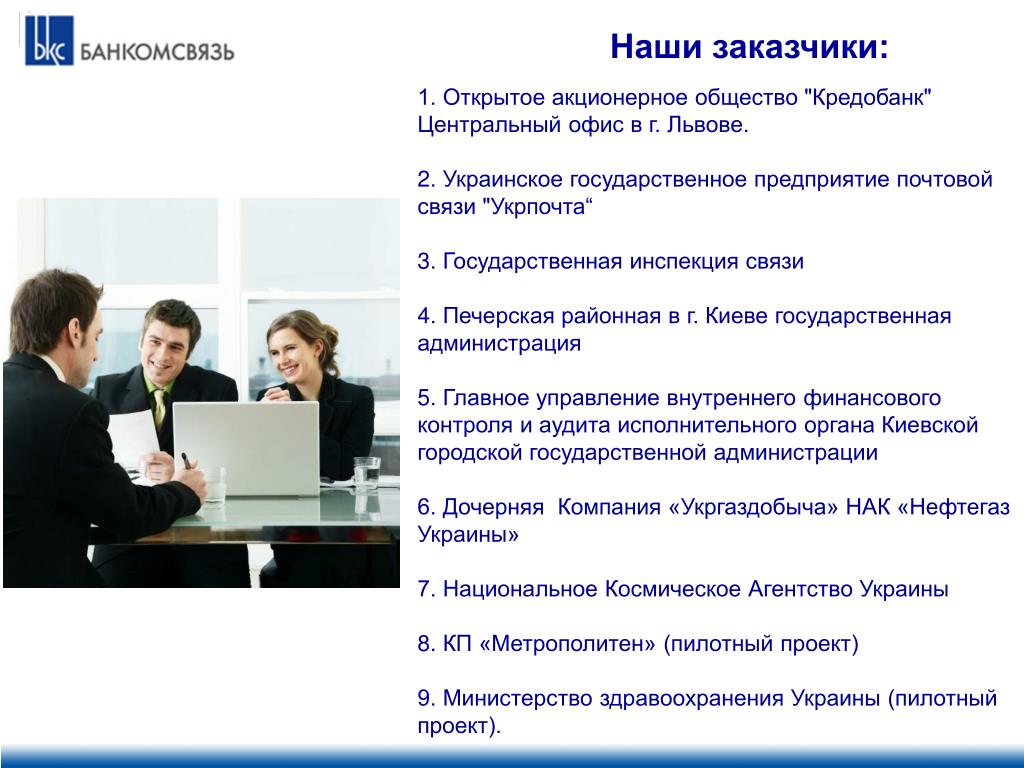 БКС БАНКОМСВЯЗЬ

Наши заказчики:

1. Открытое акционерное общество "Кредобанк" Центральный офис в г. Львове.

2. Украинское государственное предприятие почтовой связи "Укрпочта“

3. Государственная инспекция связи

4. Печерская районная в г. Киеве государственная администрация

5. Главное управление внутреннего финансового контроля и аудита исполнительного органа Киевской городской государственной администрации

6. Дочерняя  Компания «Укргаздобыча» НАК «Нефтегаз Украины»

7. Национальное Космическое Агентство Украины

8. КП «Метрополитен» (пилотный проект)

9. Министерство здравоохранения Украины (пилотный проект).